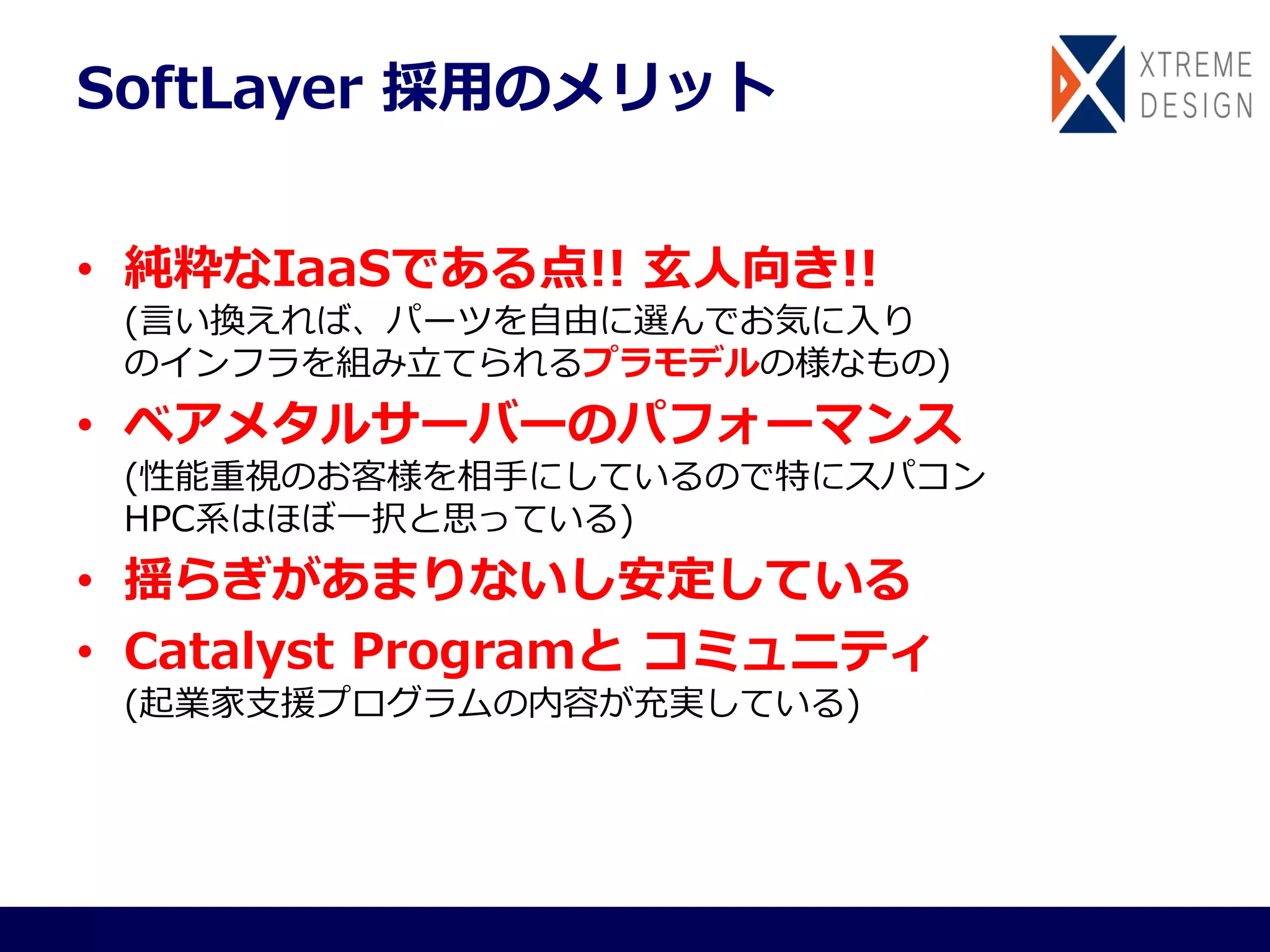 SoftLayer 採用のメリット

XTREME DESIGN

• 純粋なIaaSである点!! 玄人向き!!
(言い換えれば、パーツを自由に選んでお気に入りのインフラを組み立てられるプラモデルの様なもの)

• ベアメタルサーバーのパフォーマンス
(性能重視のお客様を相手にしているので特にスパコンHPC系はほぼ一択と思っている)

• 揺らぎがあまりないし安定している

• Catalyst Programと コミュニティ
(起業家支援プログラムの内容が充実している)